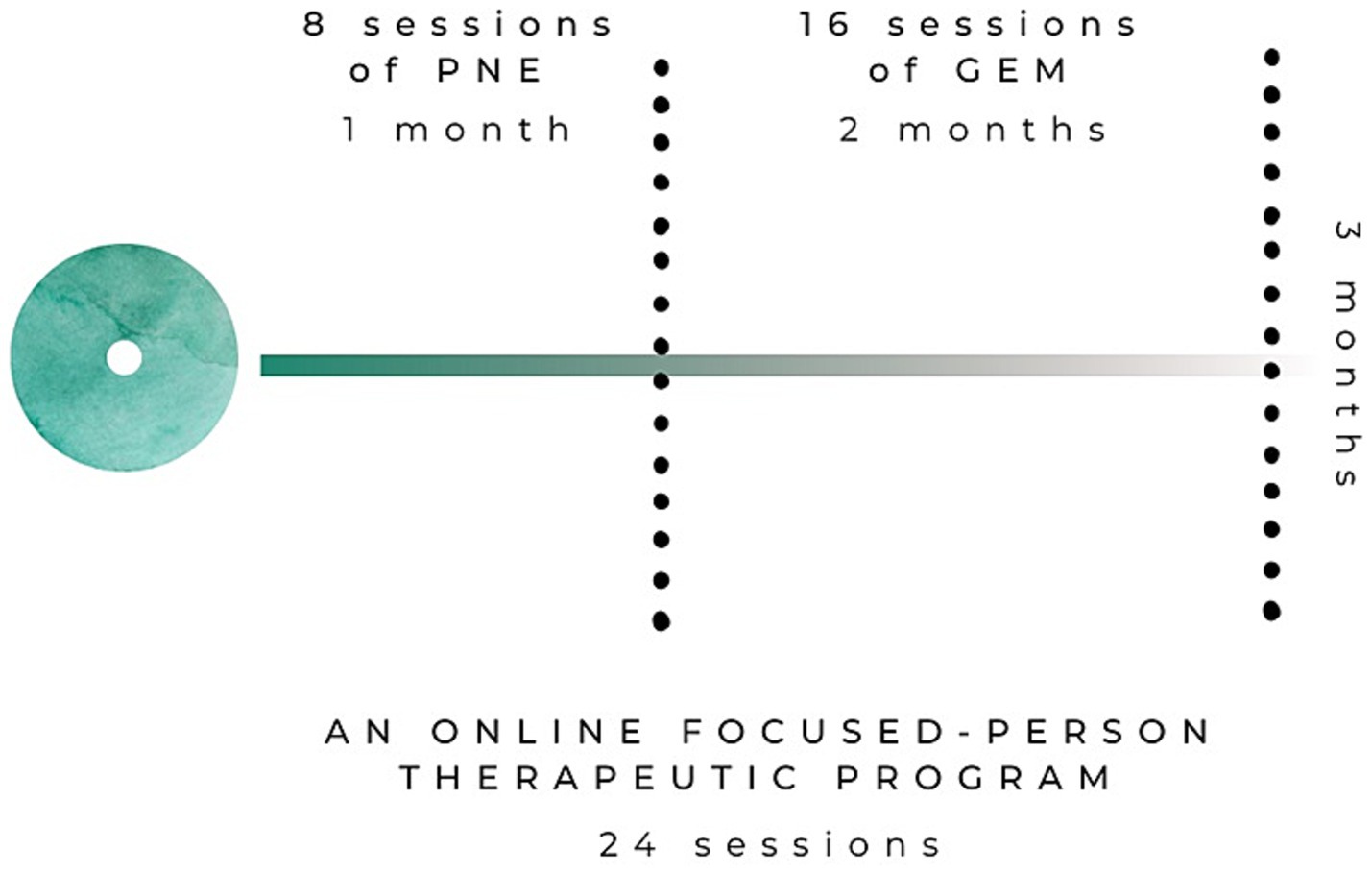 8 sessions of PNE
1 month

16 sessions of GEM
2 months

3 months

AN ONLINE FOCUSED-PERSON THERAPEUTIC PROGRAM

24 sessions